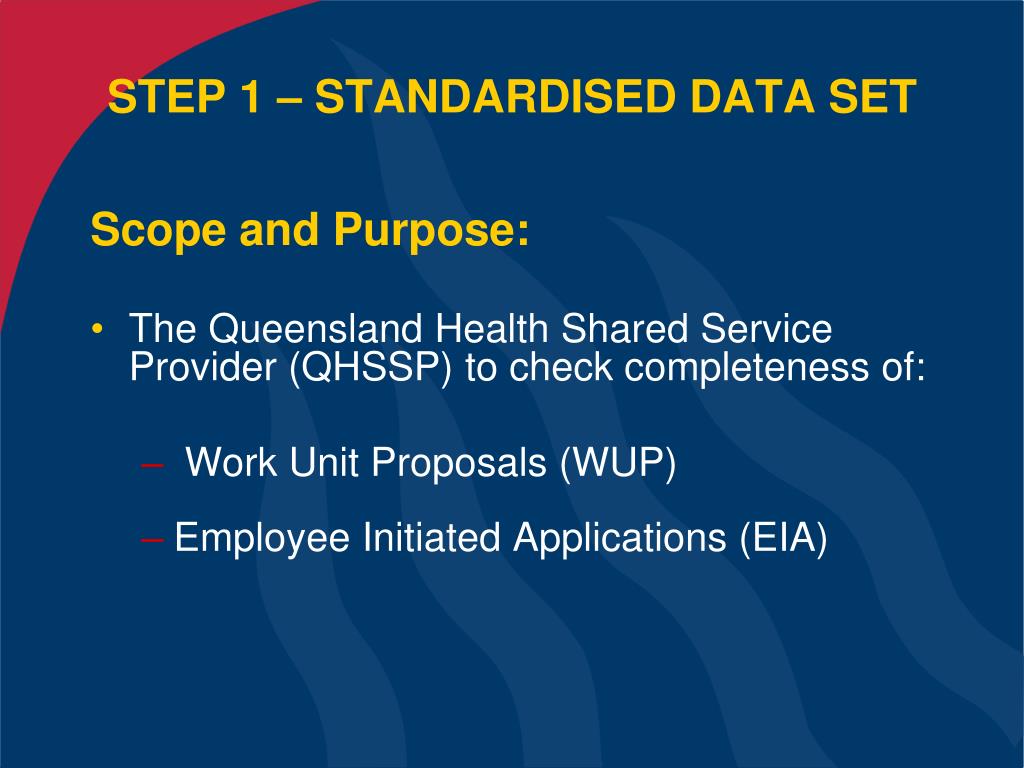 STEP 1 – STANDARDISED DATA SET

Scope and Purpose:

• The Queensland Health Shared Service Provider (QHSSP) to check completeness of:

– Work Unit Proposals (WUP)

– Employee Initiated Applications (EIA)